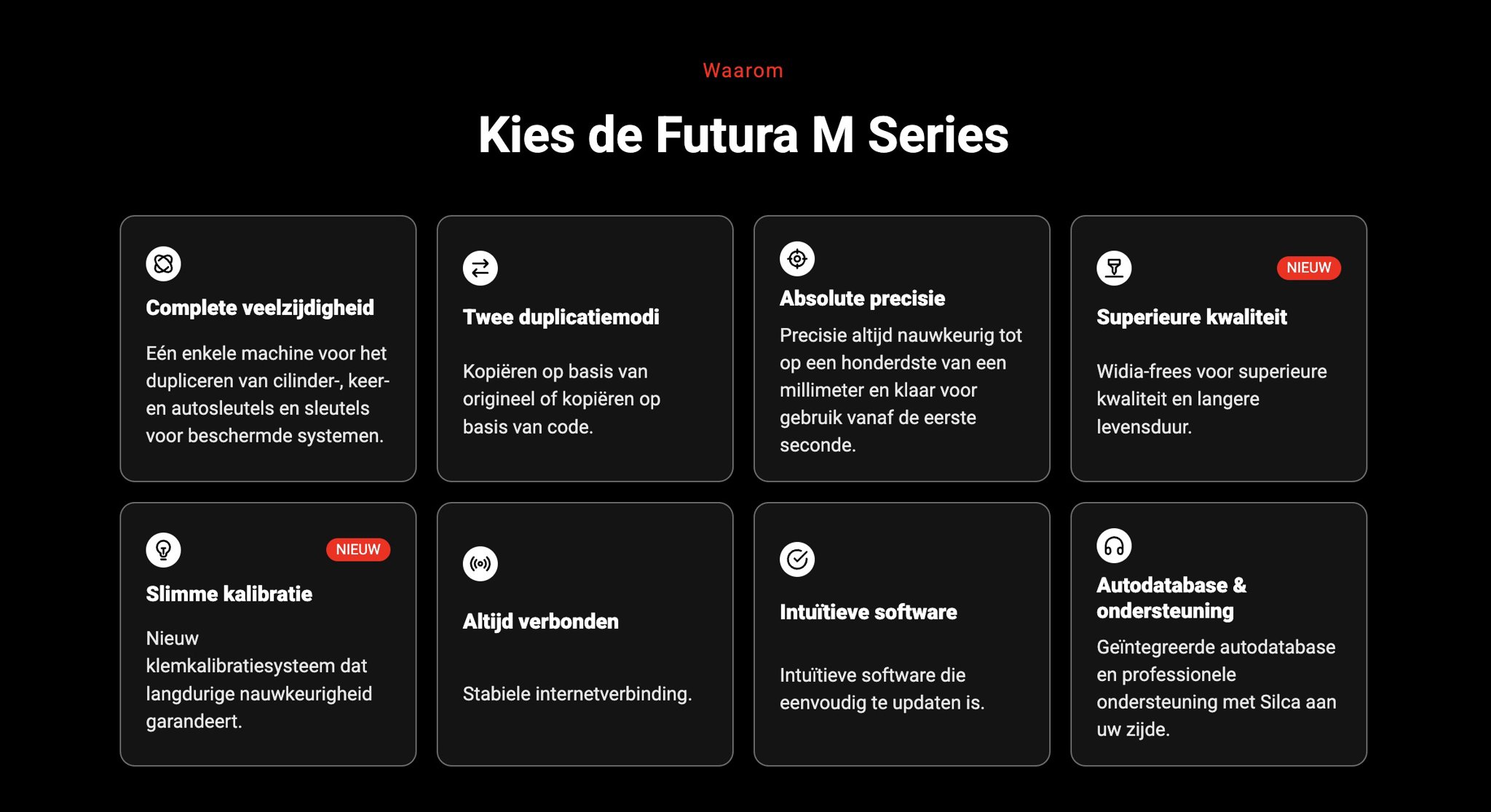 Waarom

Kies de Futura M Series

Complete veelzijdigheid

Eén enkele machine voor het dupliceren van cilinder-, keer- en autosleutels en sleutels voor beschermde systemen.

Twee duplicatiemodi

Kopiëren op basis van origineel of kopiëren op basis van code.

Absolute precisie

Precisie altijd nauwkeurig tot op een honderdste van een millimeter en klaar voor gebruik vanaf de eerste seconde.

NIEUW

Superieure kwaliteit

Widia-frees voor superieure kwaliteit en langere levensduur.

NIEUW

Slimme kalibratie

Nieuw klemkalibratiesysteem dat langdurige nauwkeurigheid garandeert.

Altijd verbonden

Stabiele internetverbinding.

Intuïtieve software

Intuïtieve software die eenvoudig te updaten is.

Autodatabase & ondersteuning

Geïntegreerde autodatabase en professionele ondersteuning met Silca aan uw zijde.